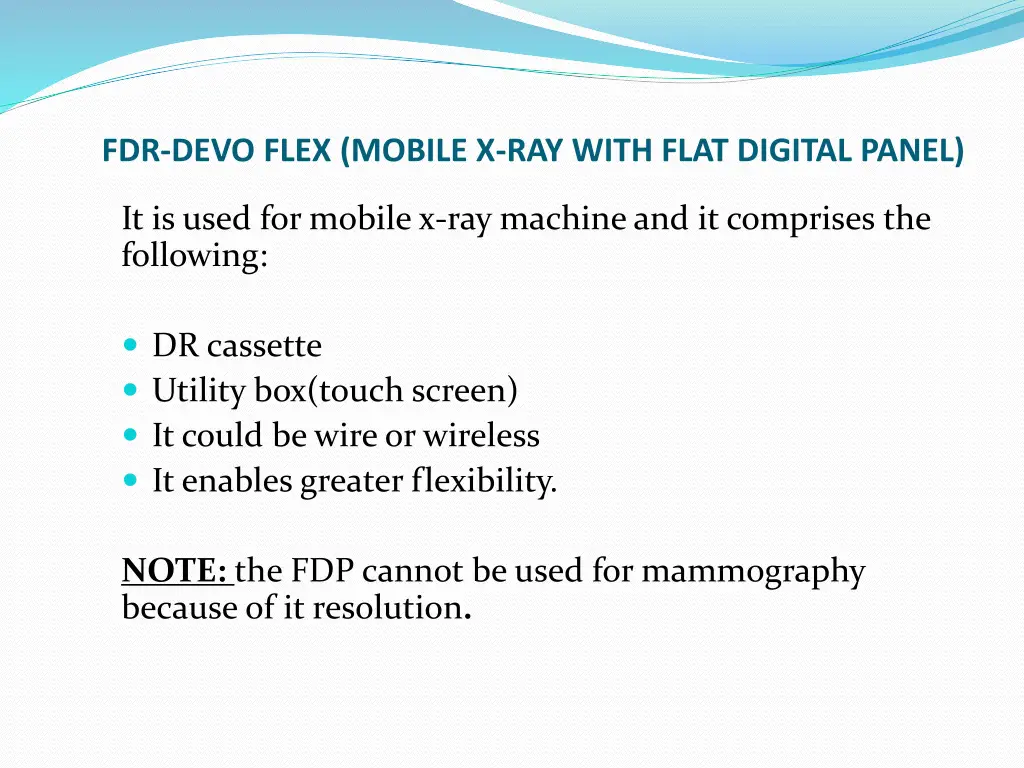 FDR-DEVO FLEX (MOBILE X-RAY WITH FLAT DIGITAL PANEL)

It is used for mobile x-ray machine and it comprises the following:

- DR cassette
- Utility box(touch screen)
- It could be wire or wireless
- It enables greater flexibility.

NOTE: the FDP cannot be used for mammography because of it resolution.